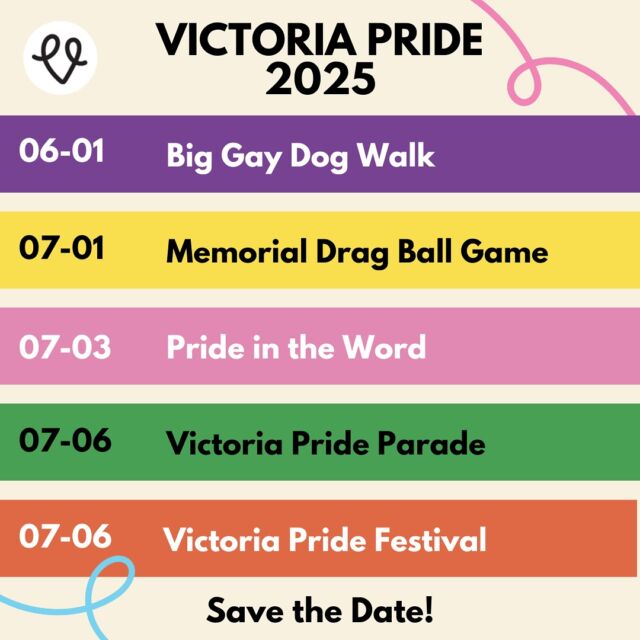 VICTORIA PRIDE 2025

06-01 Big Gay Dog Walk

07-01 Memorial Drag Ball Game

07-03 Pride in the Word

07-06 Victoria Pride Parade

07-06 Victoria Pride Festival

Save the Date!